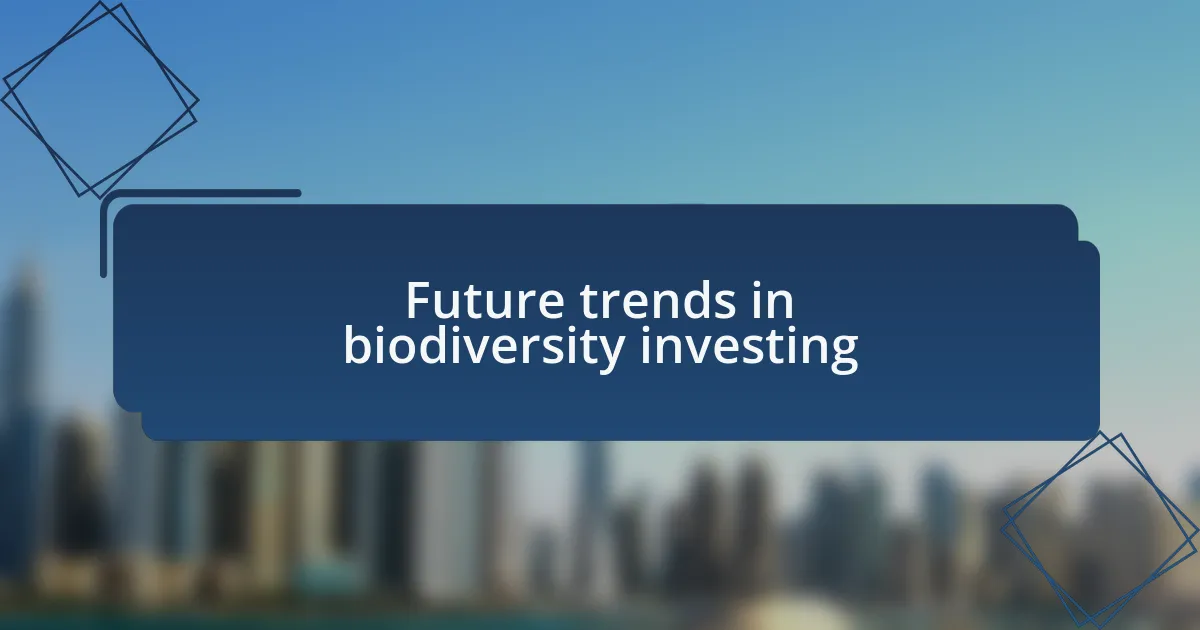 Future trends in biodiversity investing